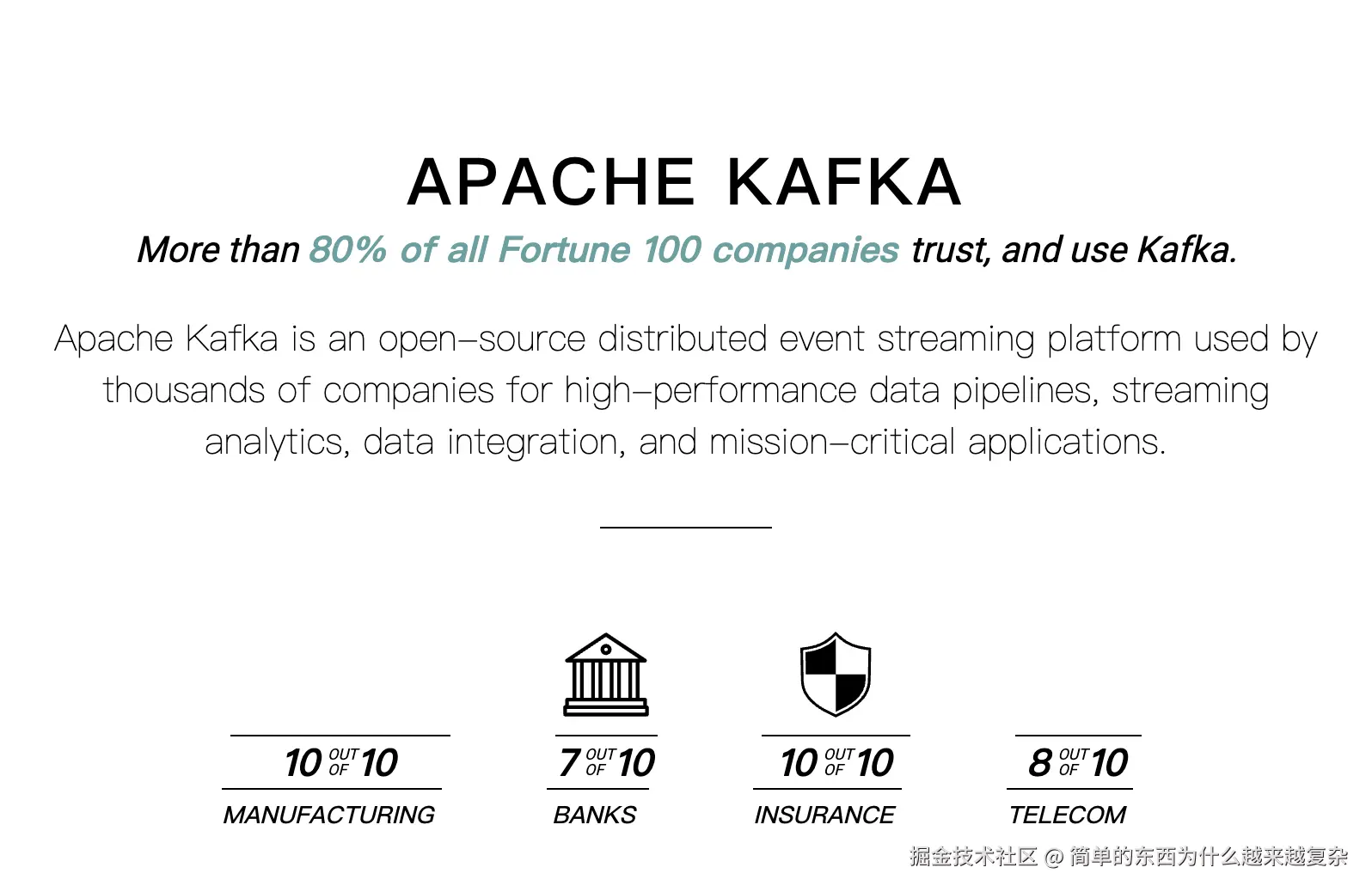 APACHE KAFKA

More than 80% of all Fortune 100 companies trust, and use Kafka.

Apache Kafka is an open-source distributed event streaming platform used by thousands of companies for high-performance data pipelines, streaming analytics, data integration, and mission-critical applications.

10 OUT OF 10
MANUFACTURING

7 OUT OF 10
BANKS

10 OUT OF 10
INSURANCE

8 OUT OF 10
TELECOM

掘金技术社区 @ 简单的东西为什么越来越复杂